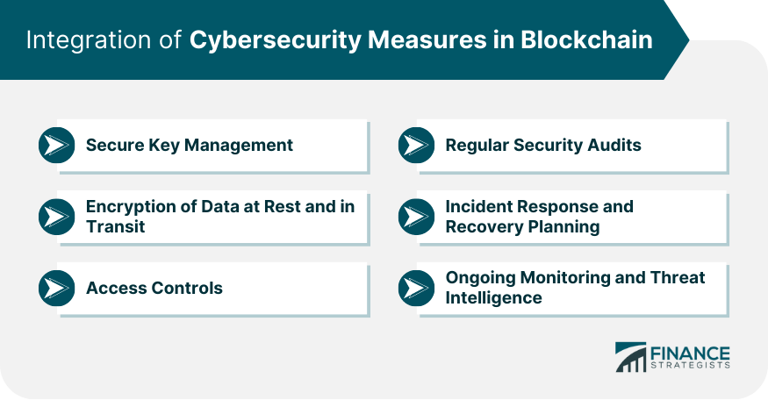 Integration of Cybersecurity Measures in Blockchain

Secure Key Management

Encryption of Data at Rest and in Transit

Access Controls

Regular Security Audits

Incident Response and Recovery Planning

Ongoing Monitoring and Threat Intelligence

FINANCE STRATEGISTS